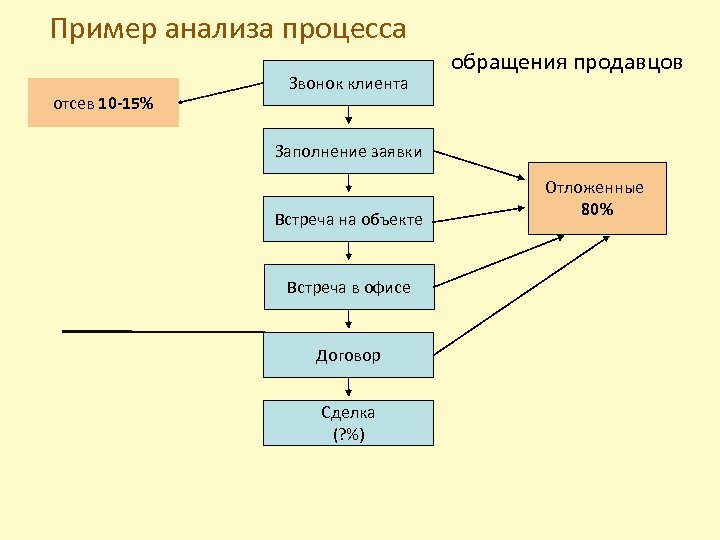 Пример анализа процесса

обращения продавцов

отсев 10-15%

Звонок клиента

Заполнение заявки

Встреча на объекте

Встреча в офисе

Договор

Сделка
(?%)

Отложенные
80%